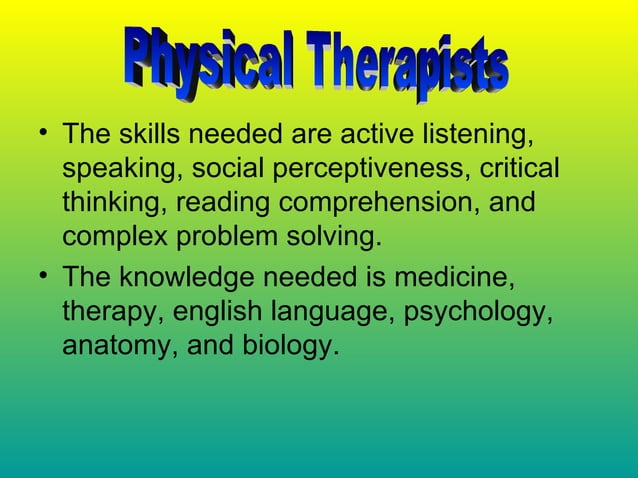 Physical Therapists

• The skills needed are active listening, speaking, social perceptiveness, critical thinking, reading comprehension, and complex problem solving.

• The knowledge needed is medicine, therapy, english language, psychology, anatomy, and biology.